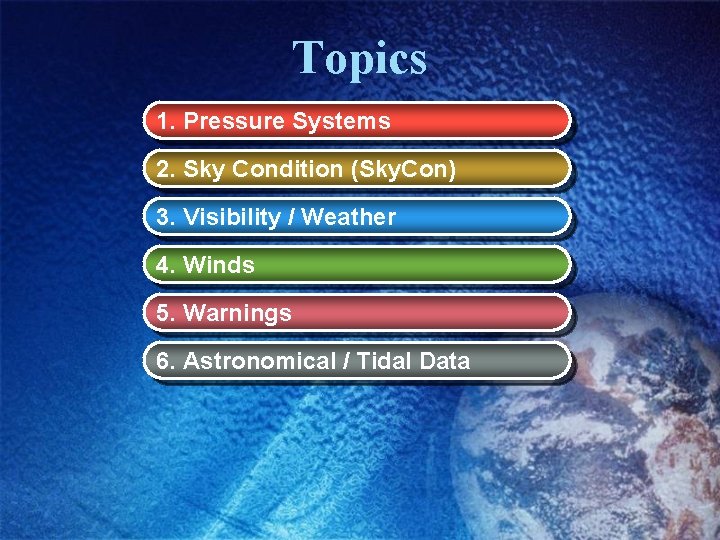 Topics

1. Pressure Systems

2. Sky Condition (SkyCon)

3. Visibility / Weather

4. Winds

5. Warnings

6. Astronomical / Tidal Data